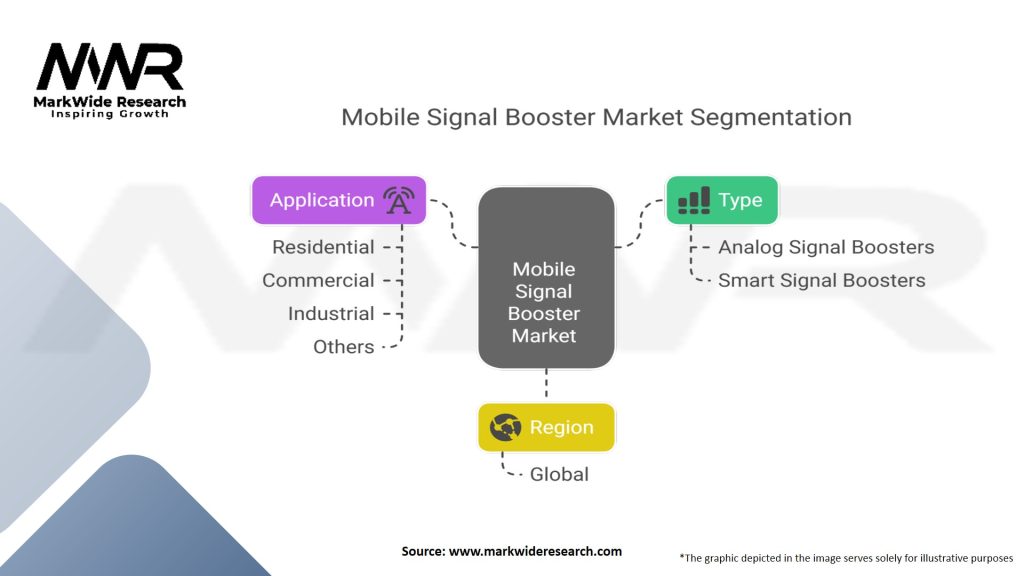 MWR
MarkWide Research
Inspiring Growth

Mobile Signal Booster Market Segmentation

Application
Residential
Commercial
Industrial
Others

Mobile Signal Booster Market

Type
Analog Signal Boosters
Smart Signal Boosters

Region
Global

Source: www.markwideresearch.com

*The graphic depicted in the image serves solely for illustrative purposes